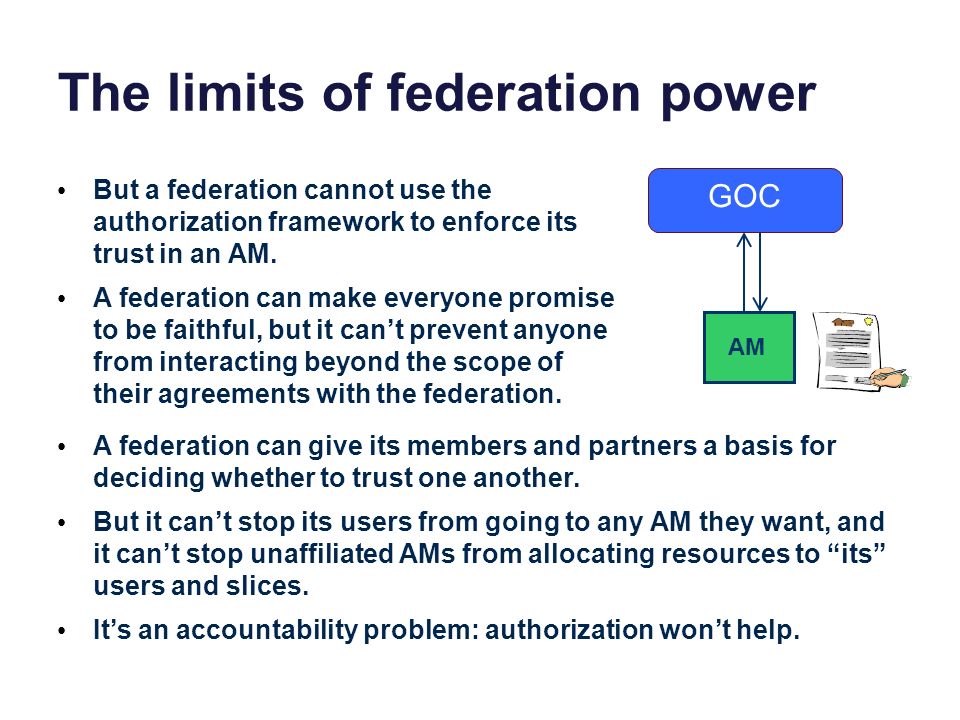 The limits of federation power

• But a federation cannot use the authorization framework to enforce its trust in an AM.

• A federation can make everyone promise to be faithful, but it can't prevent anyone from interacting beyond the scope of their agreements with the federation.

GOC

AM

• A federation can give its members and partners a basis for deciding whether to trust one another.

• But it can't stop its users from going to any AM they want, and it can't stop unaffiliated AMs from allocating resources to "its" users and slices.

• It's an accountability problem: authorization won't help.